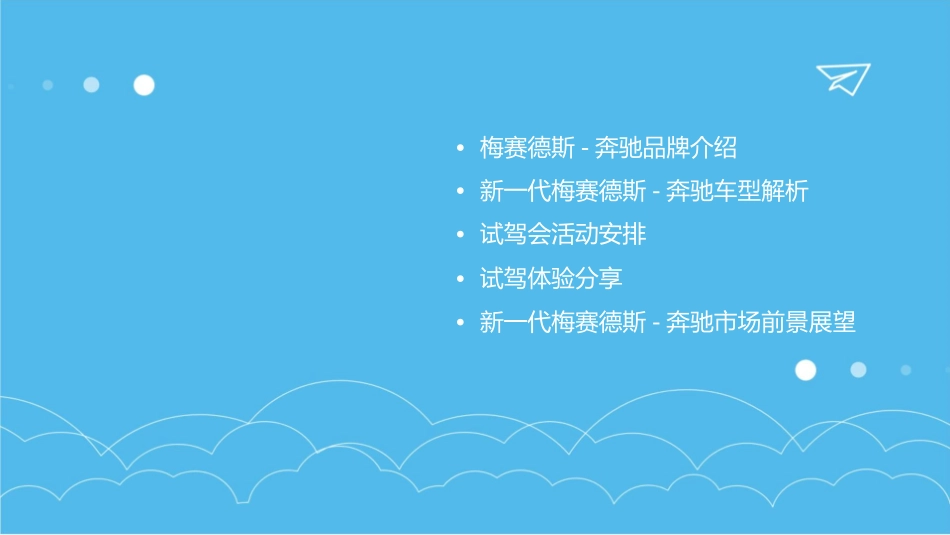 • 梅赛德斯 - 奔驰品牌介绍
• 新一代梅赛德斯 - 奔驰车型解析
• 试驾会活动安排
• 试驾体验分享
• 新一代梅赛德斯 - 奔驰市场前景展望